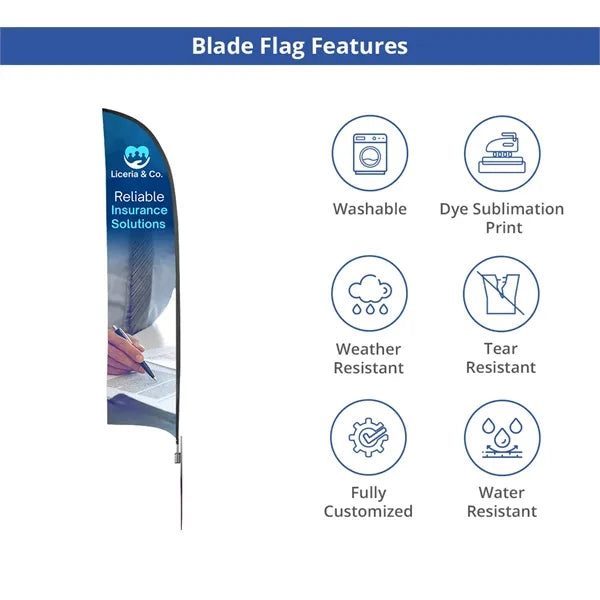 Blade Flag Features

Liceria & Co.

Reliable Insurance Solutions

Washable

Dye Sublimation Print

Weather Resistant

Tear Resistant

Fully Customized

Water Resistant